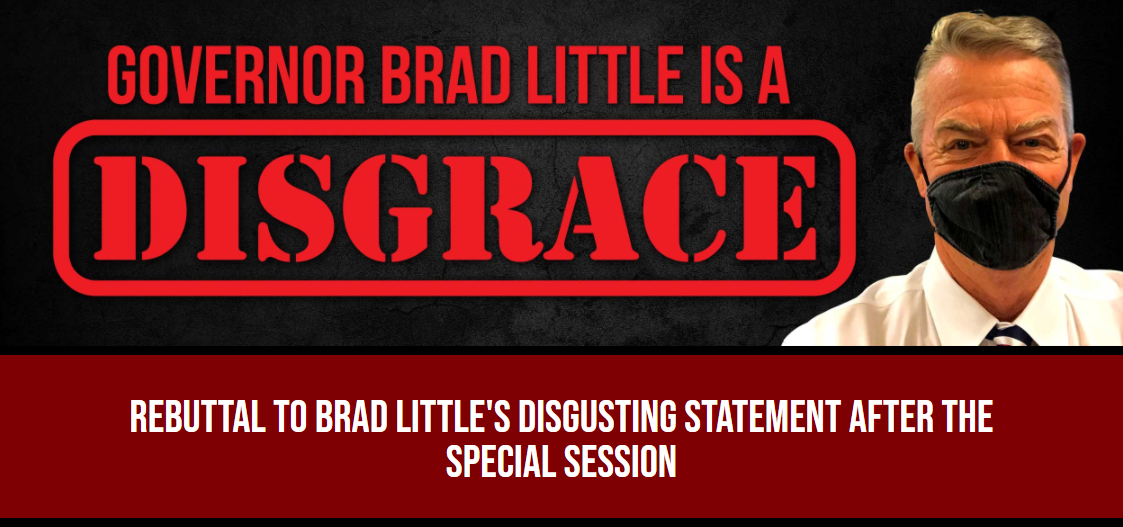 GOVERNOR BRAD LITTLE IS A

DISGRACE

REBUTTAL TO BRAD LITTLE'S DISGUSTING STATEMENT AFTER THE SPECIAL SESSION